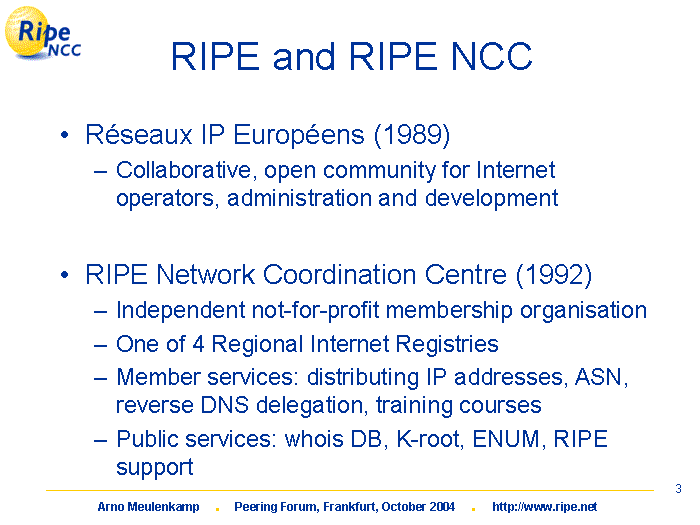 Ripe NCC

RIPE and RIPE NCC

• Réseaux IP Européens (1989)
– Collaborative, open community for Internet operators, administration and development

• RIPE Network Coordination Centre (1992)
– Independent not-for-profit membership organisation
– One of 4 Regional Internet Registries
– Member services: distributing IP addresses, ASN, reverse DNS delegation, training courses
– Public services: whois DB, K-root, ENUM, RIPE support

3

Arno Meulenkamp . Peering Forum, Frankfurt, October 2004 . http://www.ripe.net